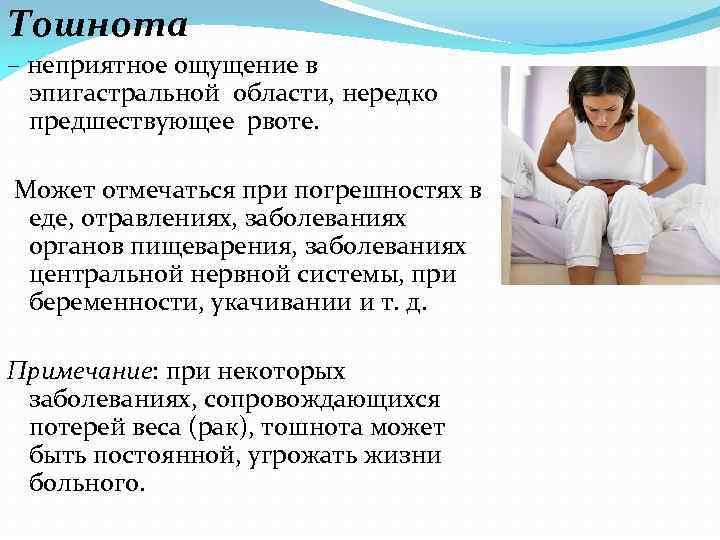 Тошнота

– неприятное ощущение в эпигастральной области, нередко предшествующее рвоте.

Может отмечаться при погрешностях в еде, отравлениях, заболеваниях органов пищеварения, заболеваниях центральной нервной системы, при беременности, укачивании и т. д.

Примечание: при некоторых заболеваниях, сопровождающихся потерей веса (рак), тошнота может быть постоянной, угрожать жизни больного.